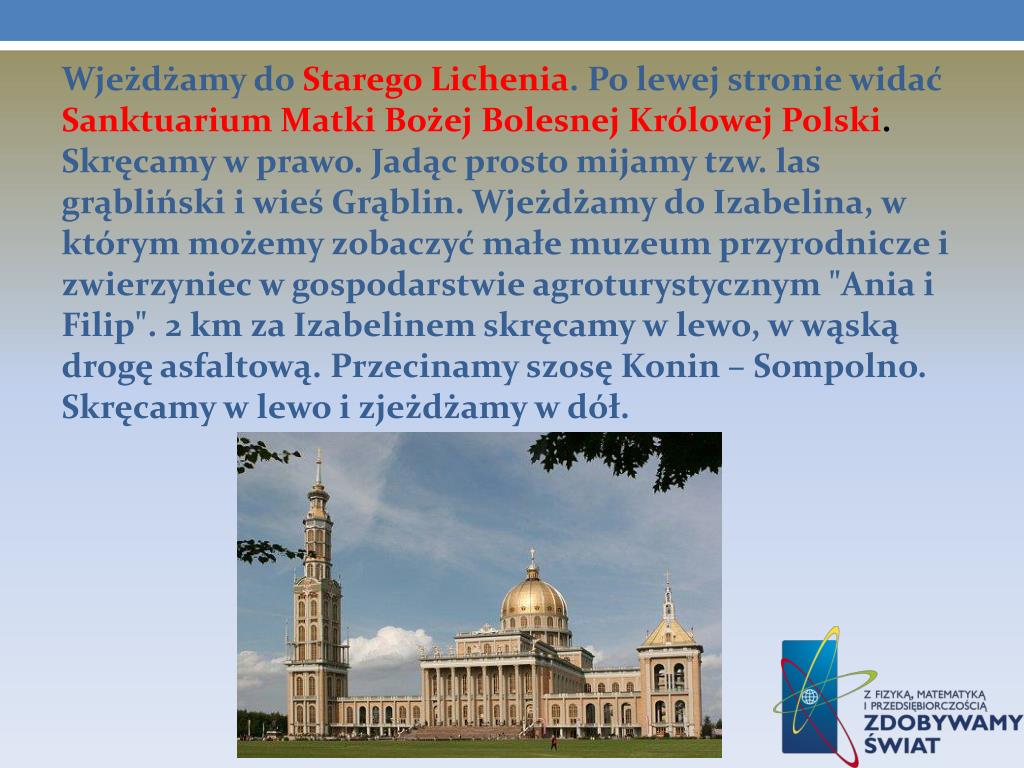 Wjeżdżamy do Starego Lichenia. Po lewej stronie widać Sanktuarium Matki Bożej Bolesnej Królowej Polski. Skręcamy w prawo. Jadąc prosto mijamy tzw. las grąbliński i wieś Grąblin. Wjeżdżamy do Izabelina, w którym możemy zobaczyć małe muzeum przyrodnicze i zwierzyniec w gospodarstwie agroturystycznym "Ania i Filip". 2 km za Izabelinem skręcamy w lewo, w wąską drogę asfaltową. Przecinamy szosę Konin – Sompolno. Skręcamy w lewo i zjeżdżamy w dół.

Z FIZYKĄ, MATEMATYKĄ I PRZEDSIĘBIORCZOŚCIĄ
ZDOBYWAMY ŚWIAT